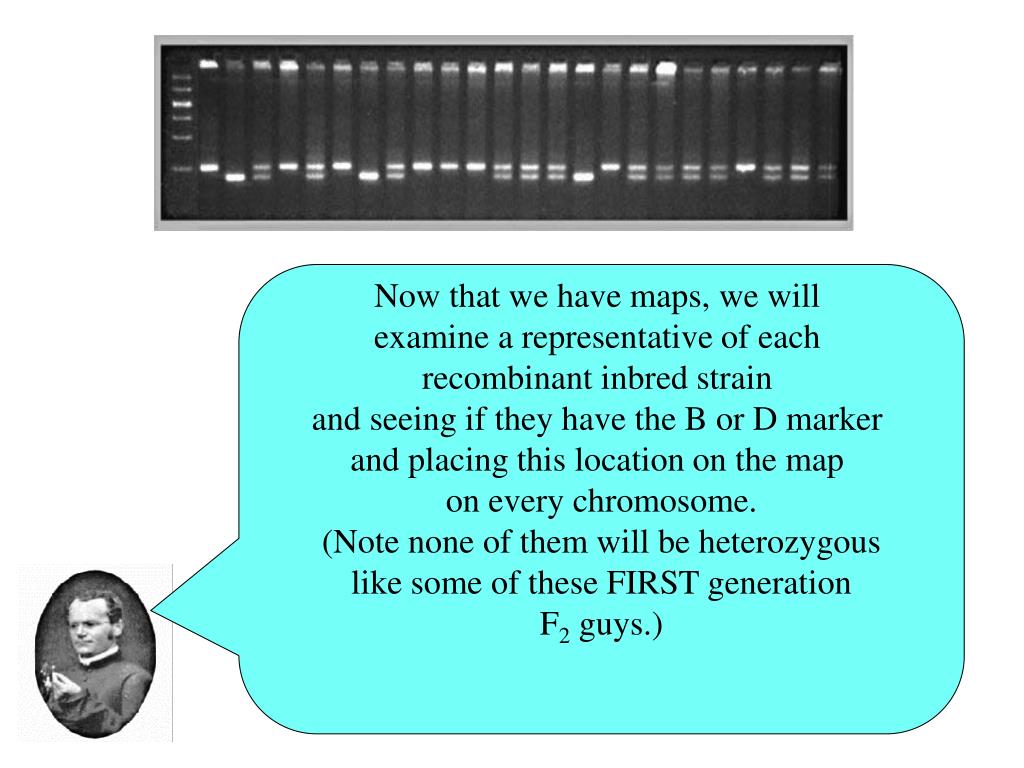 Now that we have maps, we will examine a representative of each recombinant inbred strain
and seeing if they have the B or D marker and placing this location on the map on every chromosome.
(Note none of them will be heterozygous like some of these FIRST generation $F_2$ guys.)